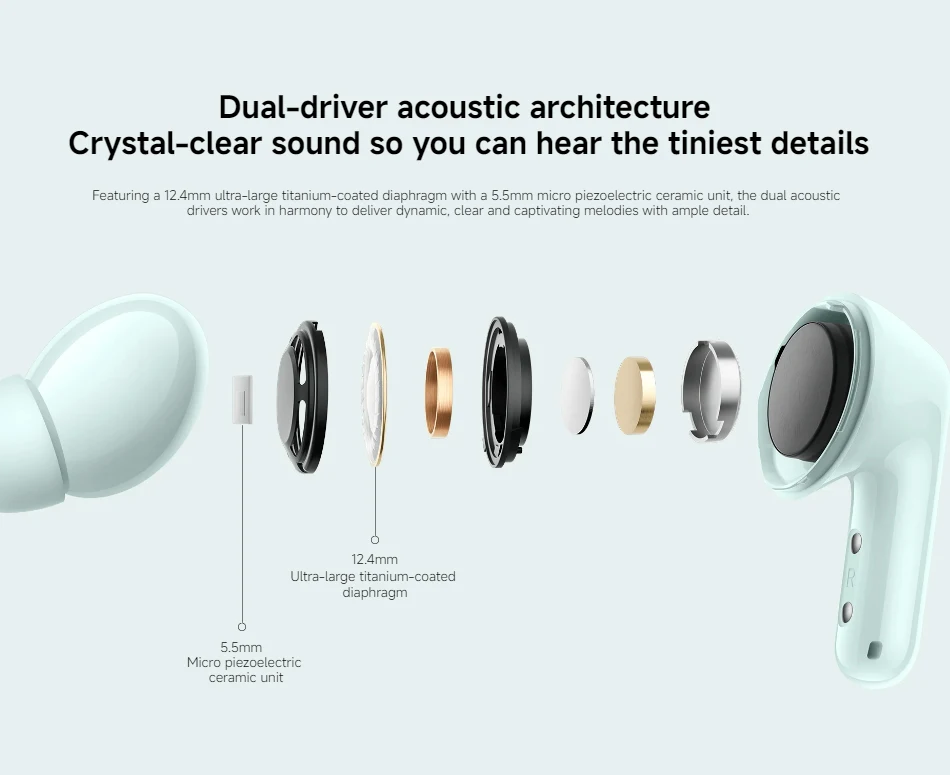 Dual-driver acoustic architecture
Crystal-clear sound so you can hear the tiniest details

Featuring a 12.4mm ultra-large titanium-coated diaphragm with a 5.5mm micro piezoelectric ceramic unit, the dual acoustic drivers work in harmony to deliver dynamic, clear and captivating melodies with ample detail.

12.4mm
Ultra-large titanium-coated diaphragm

5.5mm
Micro piezoelectric ceramic unit

R